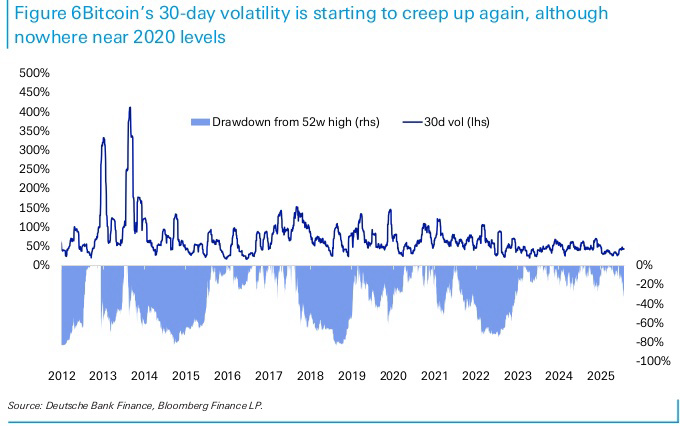 Figure 6Bitcoin's 30-day volatility is starting to creep up again, although nowhere near 2020 levels

500%
450%
400%
350%
300%
250%
200%
150%
100%
50%
0%

Drawdown from 52w high (rhs)
30d vol (lhs)

0%
-20%
-40%
-60%
-80%
-100%

2012 2013 2014 2015 2016 2017 2018 2019 2020 2021 2022 2023 2024 2025

Source: Deutsche Bank Finance, Bloomberg Finance LP.